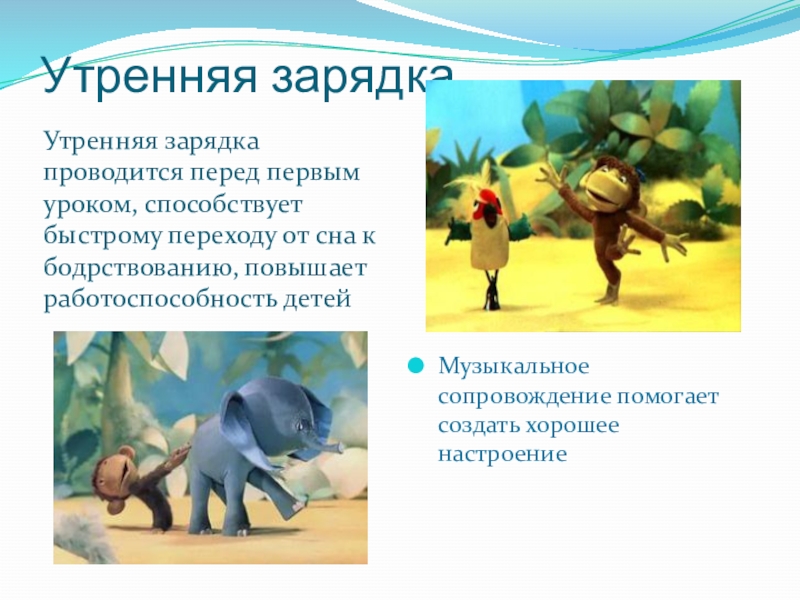 Утренняя зарядка

Утренняя зарядка проводится перед первым уроком, способствует быстрому переходу от сна к бодрствованию, повышает работоспособность детей

Музыкальное сопровождение помогает создать хорошее настроение